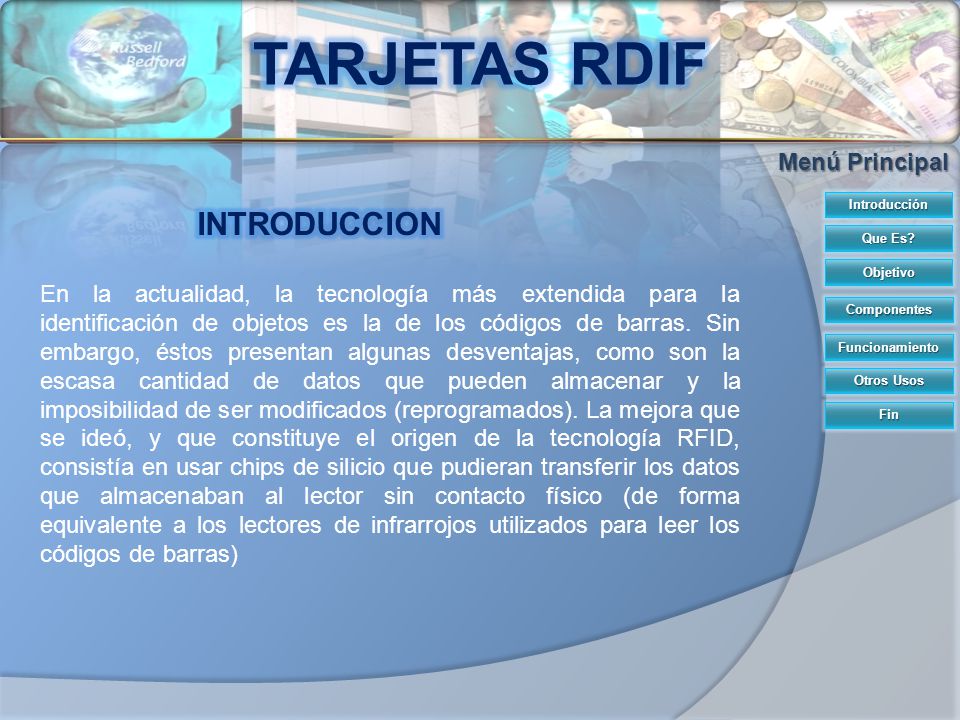 Russell Bedford

TARJETAS RDIF

Menú Principal

Introducción

Que Es?

Objetivo

Componentes

Funcionamiento

Otros Usos

Fin

INTRODUCCION

En la actualidad, la tecnología más extendida para la identificación de objetos es la de los códigos de barras. Sin embargo, éstos presentan algunas desventajas, como son la escasa cantidad de datos que pueden almacenar y la imposibilidad de ser modificados (reprogramados). La mejora que se ideó, y que constituye el origen de la tecnología RFID, consistía en usar chips de silicio que pudieran transferir los datos que almacenaban al lector sin contacto físico (de forma equivalente a los lectores de infrarrojos utilizados para leer los códigos de barras)